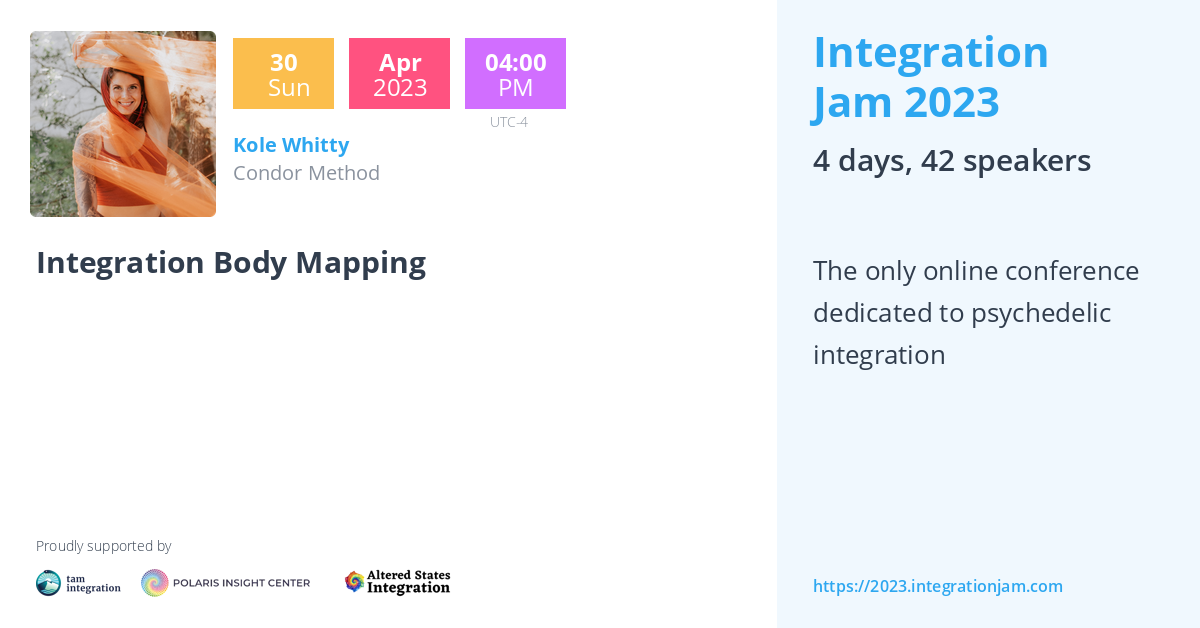 30
Sun

Apr
2023

04:00
PM

UTC-4

Kole Whitty
Condor Method

Integration Body Mapping

Proudly supported by

tam integration

POLARIS INSIGHT CENTER

Altered States Integration

Integration Jam 2023

4 days, 42 speakers

The only online conference dedicated to psychedelic integration

https://2023.integrationjam.com